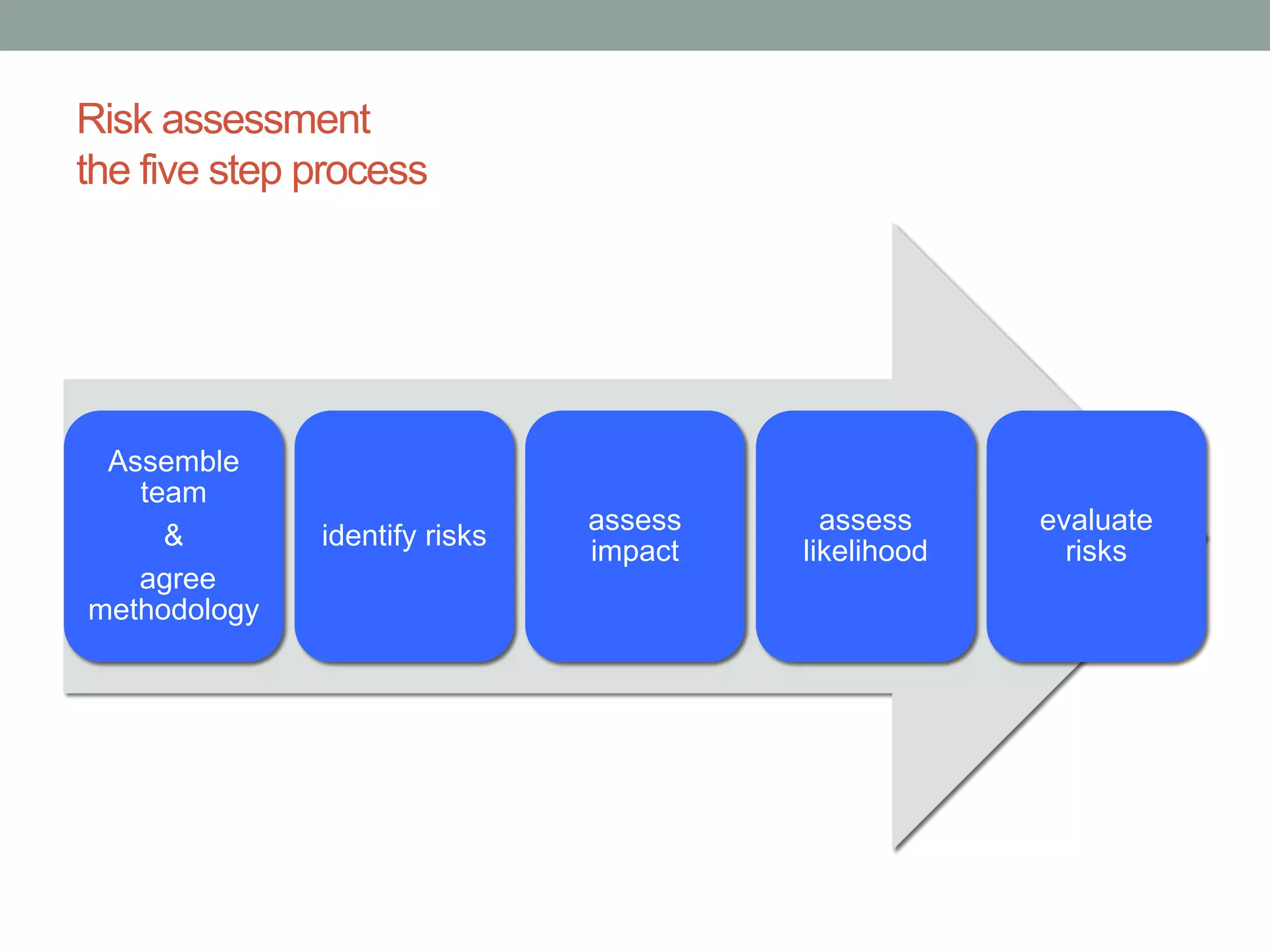 Risk assessment
the five step process

Assemble team
&
agree methodology

identify risks

assess impact

assess likelihood

evaluate risks